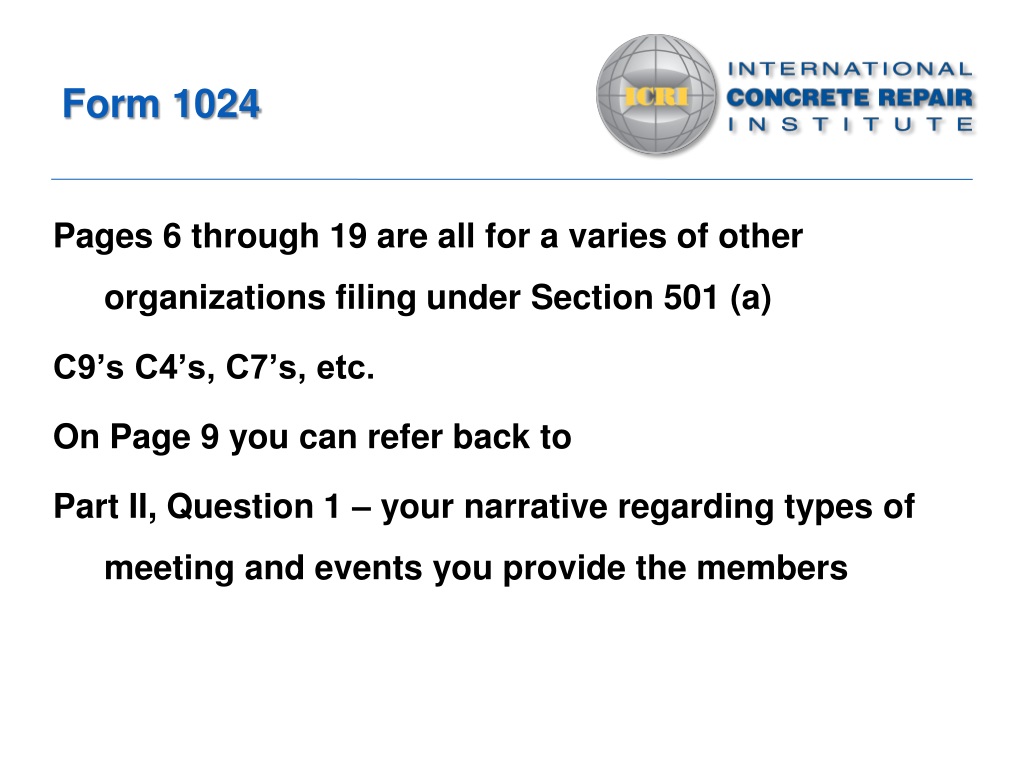 Form 1024

ICRI INTERNATIONAL CONCRETE REPAIR INSTITUTE

Pages 6 through 19 are all for a varies of other organizations filing under Section 501 (a)

C9’s C4’s, C7’s, etc.

On Page 9 you can refer back to

Part II, Question 1 – your narrative regarding types of meeting and events you provide the members